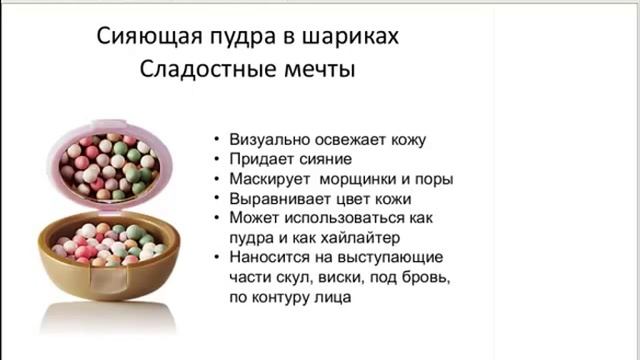 Сияющая пудра в шариках
Сладостные мечты

• Визуально освежает кожу
• Придает сияние
• Маскирует морщинки и поры
• Выравнивает цвет кожи
• Может использоваться как пудра и как хайлайтер
• Наносится на выступающие части скул, виски, под бровь, по контуру лица